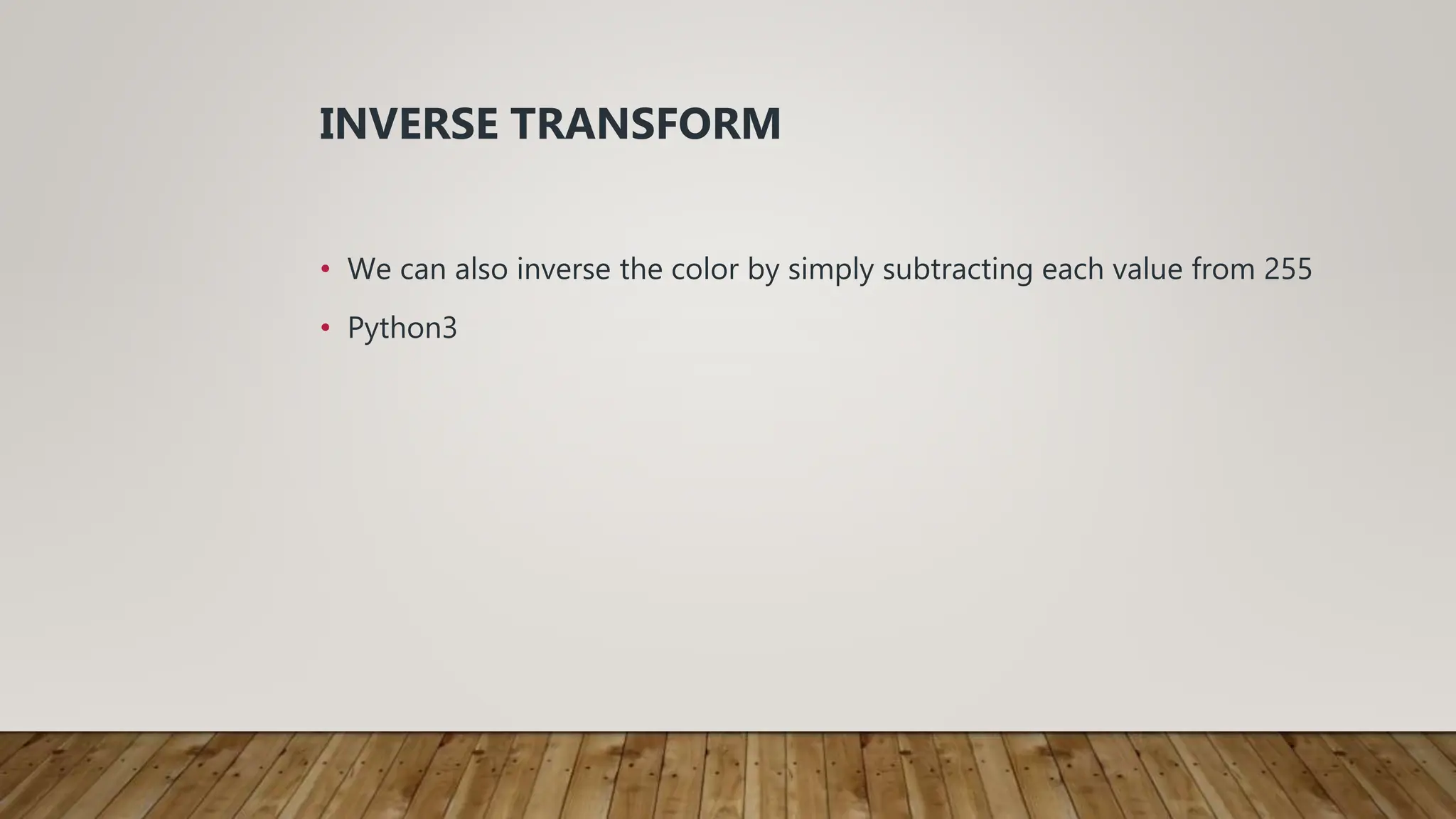 INVERSE TRANSFORM

• We can also inverse the color by simply subtracting each value from 255
• Python3